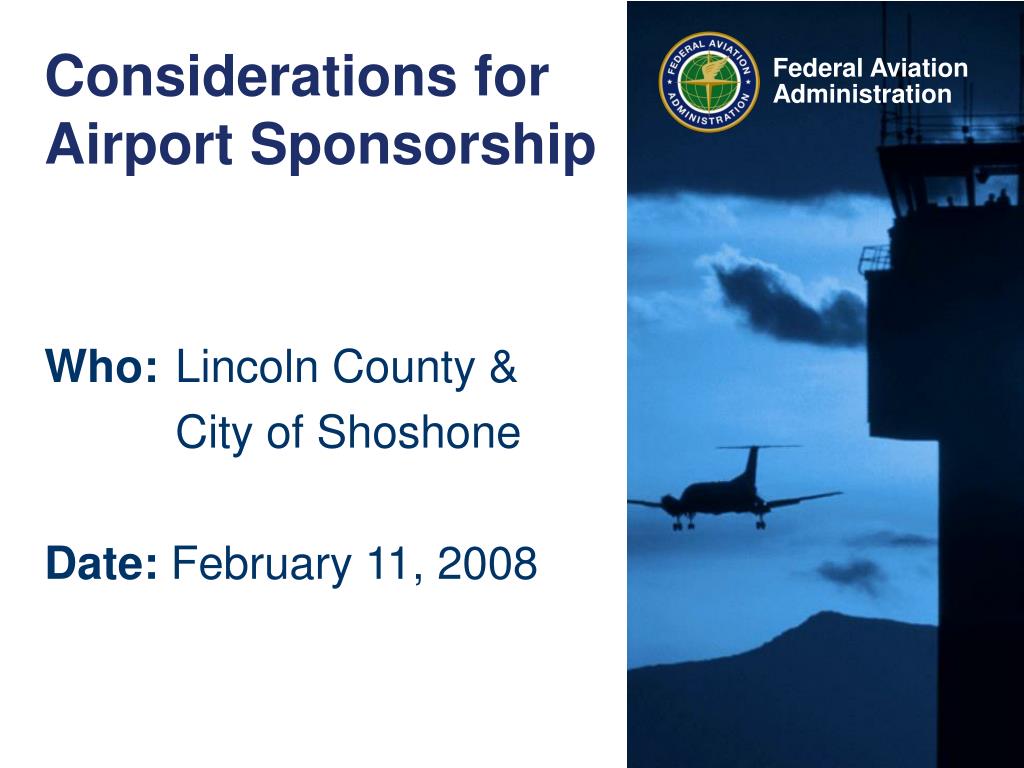 Considerations for Airport Sponsorship

Who: Lincoln County &
City of Shoshone

Date: February 11, 2008

FEDERAL AVIATION ADMINISTRATION

Federal Aviation Administration